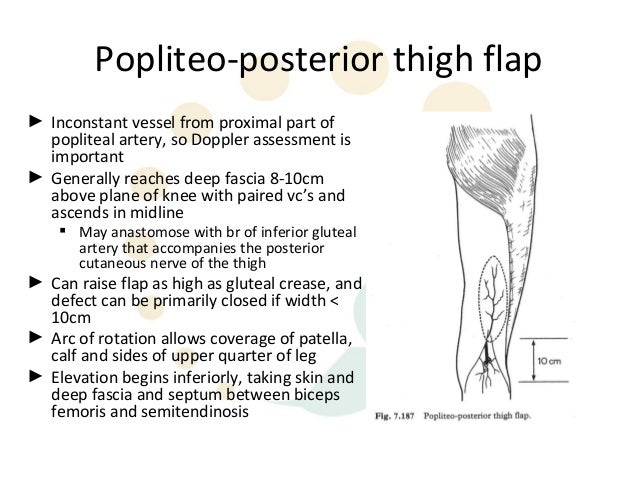 Popliteo-posterior thigh flap

► Inconstant vessel from proximal part of popliteal artery, so Doppler assessment is important

► Generally reaches deep fascia 8-10cm above plane of knee with paired vc's and ascends in midline

▪ May anastomose with br of inferior gluteal artery that accompanies the posterior cutaneous nerve of the thigh

► Can raise flap as high as gluteal crease, and defect can be primarily closed if width < 10cm

► Arc of rotation allows coverage of patella, calf and sides of upper quarter of leg

► Elevation begins inferiorly, taking skin and deep fascia and septum between biceps femoris and semitendinosis

10 cm

Fig. 7.187 Popliteo-posterior thigh flap.